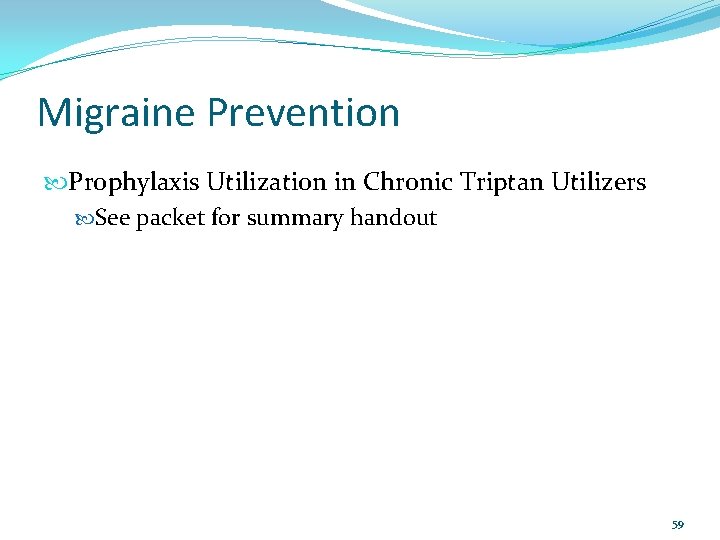 Migraine Prevention

Prophylaxis Utilization in Chronic Triptan Utilizers

See packet for summary handout

59